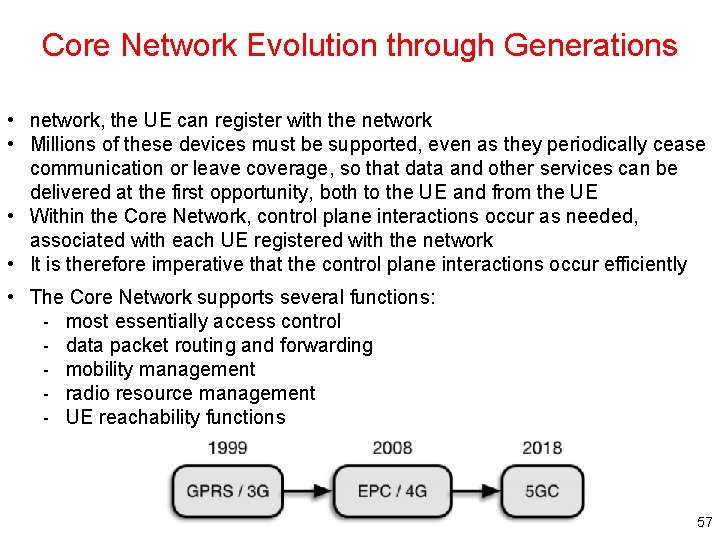 Core Network Evolution through Generations

• network, the UE can register with the network
• Millions of these devices must be supported, even as they periodically cease communication or leave coverage, so that data and other services can be delivered at the first opportunity, both to the UE and from the UE
• Within the Core Network, control plane interactions occur as needed, associated with each UE registered with the network
• It is therefore imperative that the control plane interactions occur efficiently

• The Core Network supports several functions:
- most essentially access control
- data packet routing and forwarding
- mobility management
- radio resource management
- UE reachability functions

1999
GPRS / 3G
2008
EPC / 4G
2018
5GC

57